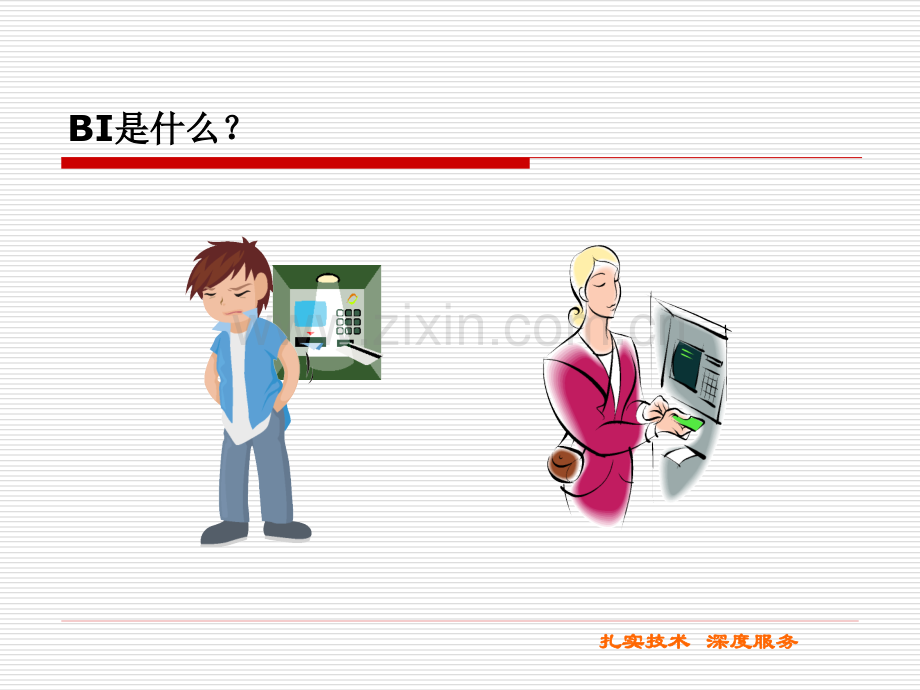 BI是什么？

www.zixin.com.cn

扎实技术 深度服务